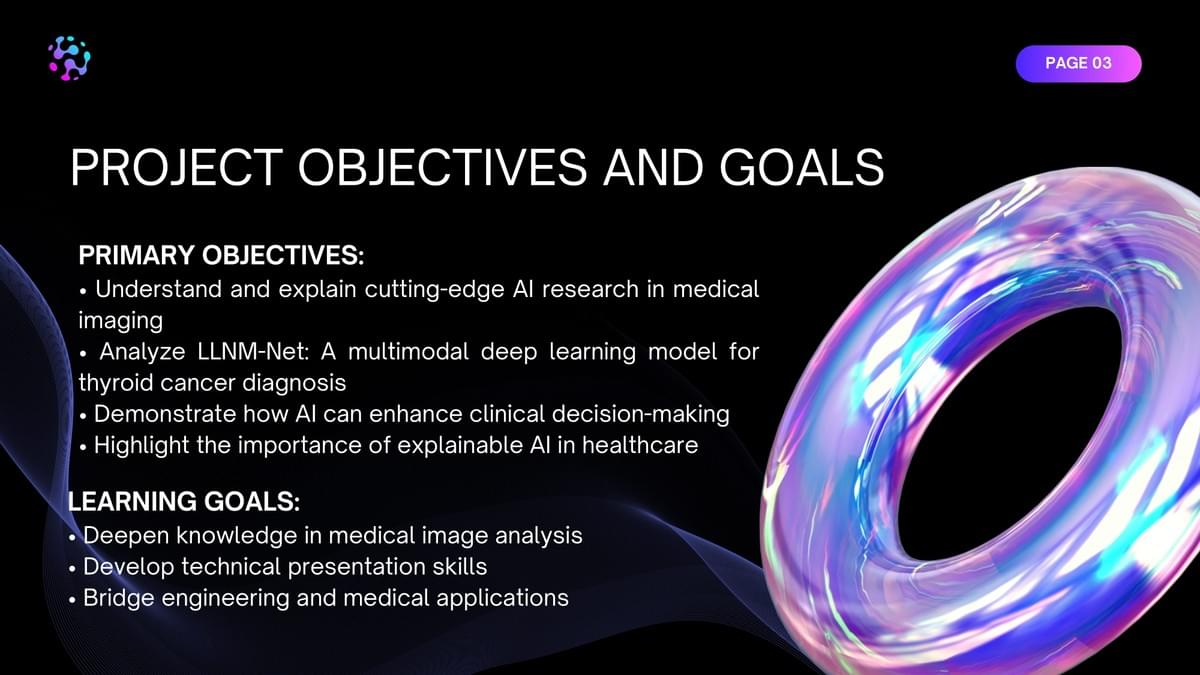 PAGE 03

PROJECT OBJECTIVES AND GOALS

PRIMARY OBJECTIVES:
• Understand and explain cutting-edge AI research in medical imaging
• Analyze LLNM-Net: A multimodal deep learning model for thyroid cancer diagnosis
• Demonstrate how AI can enhance clinical decision-making
• Highlight the importance of explainable AI in healthcare

LEARNING GOALS:
• Deepen knowledge in medical image analysis
• Develop technical presentation skills
• Bridge engineering and medical applications